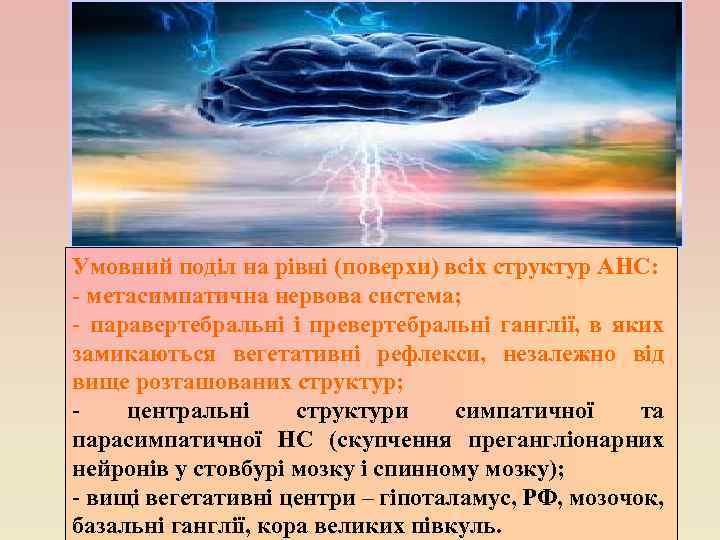 Умовний поділ на рівні (поверхи) всіх структур АНС:
- метасимпатична нервова система;
- паравертебральні і превертебральні ганглії, в яких замикаються вегетативні рефлекси, незалежно від вище розташованих структур;
- центральні структури симпатичної та парасимпатичної НС (скупчення прегангліонарних нейронів у стовбурі мозку і спинному мозку);
- вищі вегетативні центри – гіпоталамус, РФ, мозочок, базальні ганглії, кора великих півкуль.